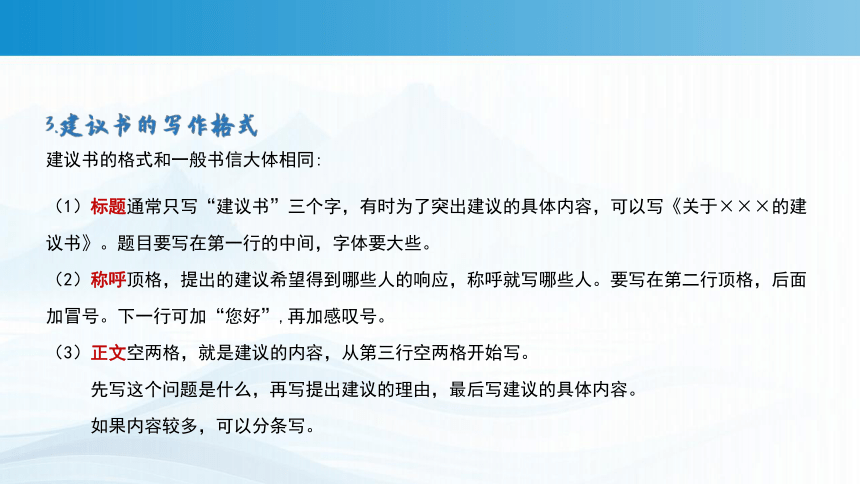 3.建议书的写作格式

建议书的格式和一般书信大体相同:

（1）标题通常只写“建议书”三个字，有时为了突出建议的具体内容，可以写《关于×××的建议书》。题目要写在第一行的中间，字体要大些。

（2）称呼顶格，提出的建议希望得到哪些人的响应，称呼就写哪些人。要写在第二行顶格，后面加冒号。下一行可加“您好”，再加感叹号。

（3）正文空两格，就是建议的内容，从第三行空两格开始写。

先写这个问题是什么，再写提出建议的理由，最后写建议的具体内容。

如果内容较多，可以分条写。